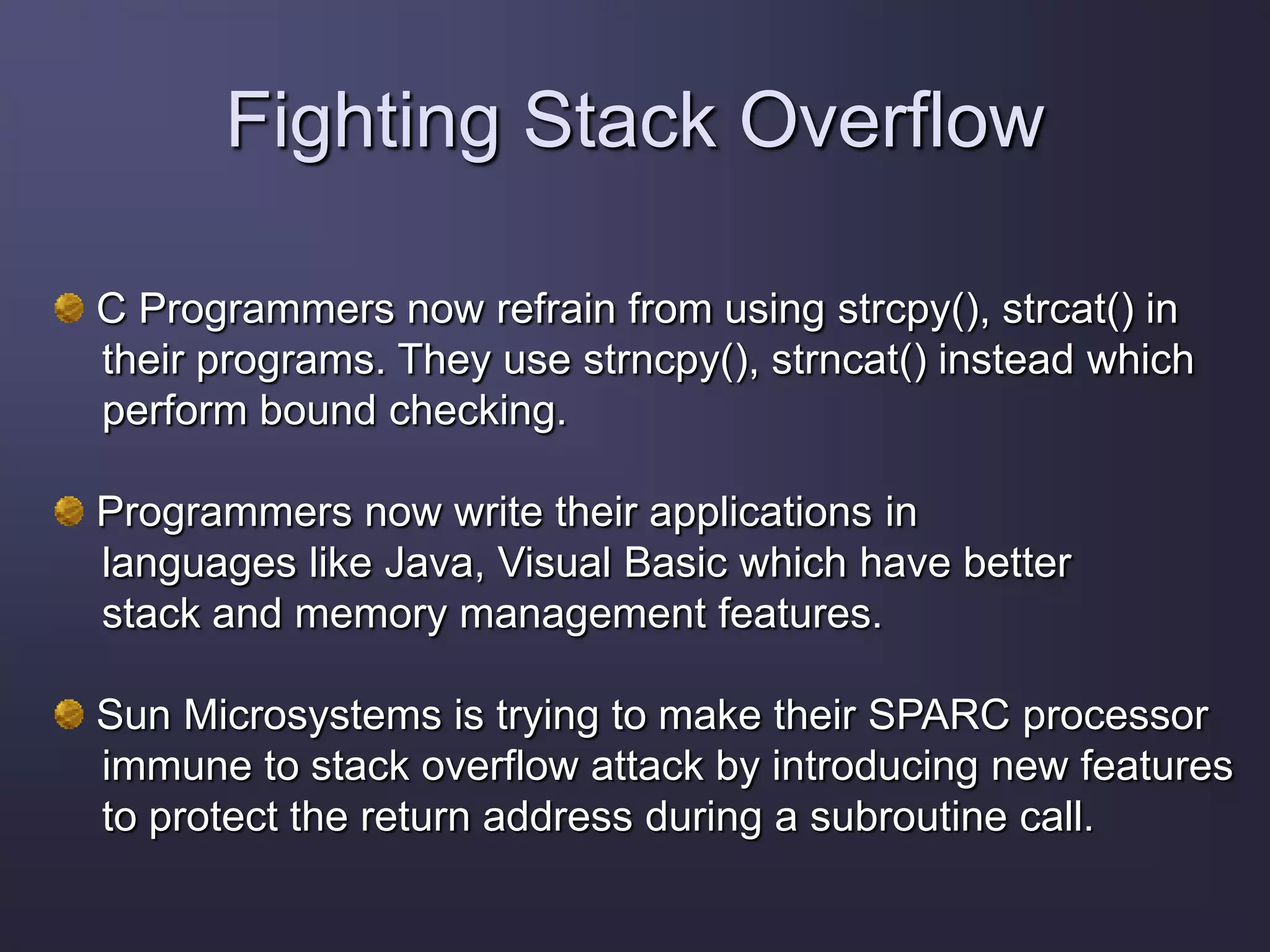 Fighting Stack Overflow

C Programmers now refrain from using strcpy(), strcat() in their programs. They use strncpy(), strncat() instead which perform bound checking.

Programmers now write their applications in languages like Java, Visual Basic which have better stack and memory management features.

Sun Microsystems is trying to make their SPARC processor immune to stack overflow attack by introducing new features to protect the return address during a subroutine call.